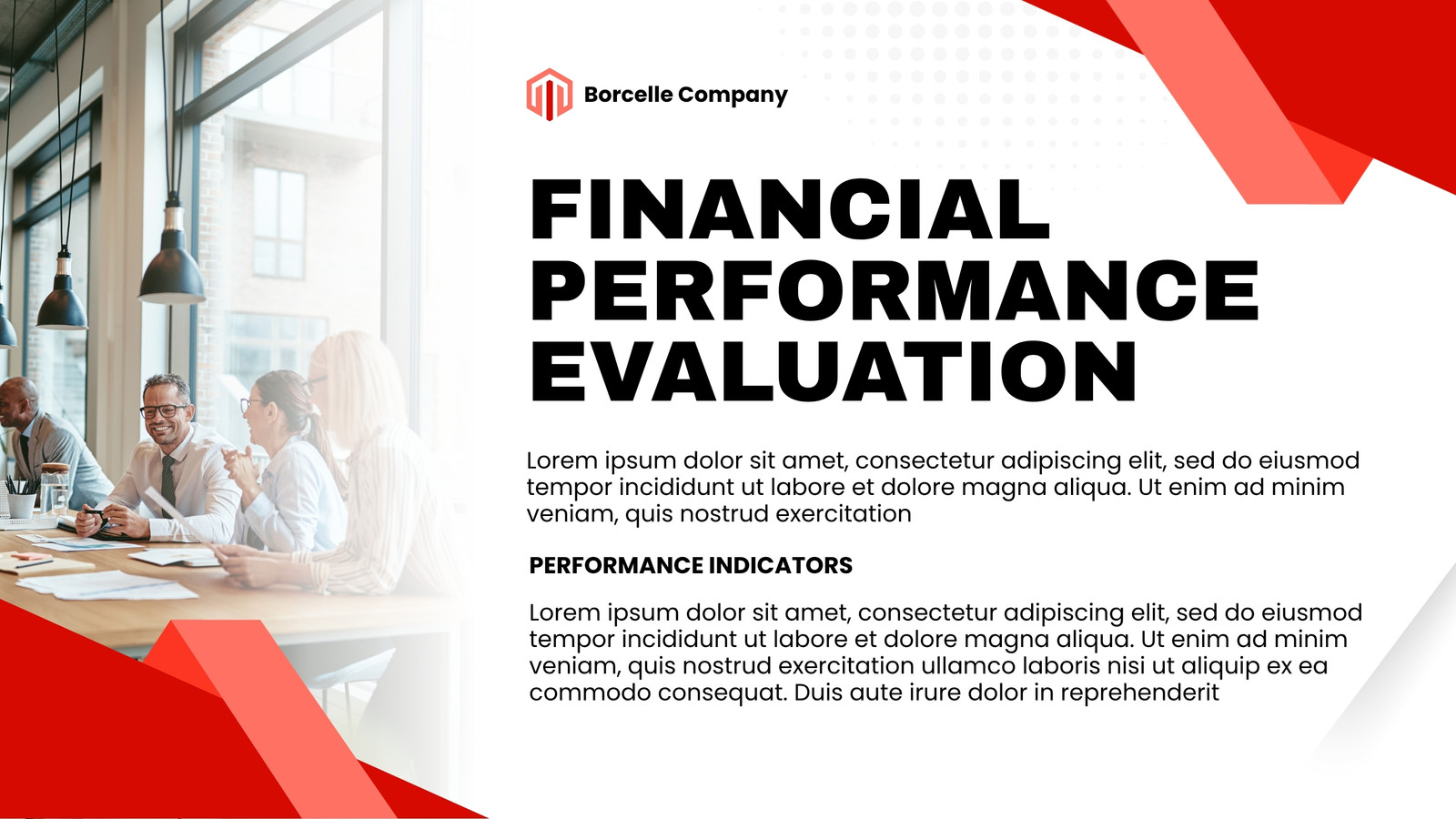 Borcelle Company

FINANCIAL PERFORMANCE EVALUATION

Lorem ipsum dolor sit amet, consectetur adipiscing elit, sed do eiusmod tempor incididunt ut labore et dolore magna aliqua. Ut enim ad minim veniam, quis nostrud exercitation

PERFORMANCE INDICATORS

Lorem ipsum dolor sit amet, consectetur adipiscing elit, sed do eiusmod tempor incididunt ut labore et dolore magna aliqua. Ut enim ad minim veniam, quis nostrud exercitation ullamco laboris nisi ut aliquip ex ea commodo consequat. Duis aute irure dolor in reprehenderit